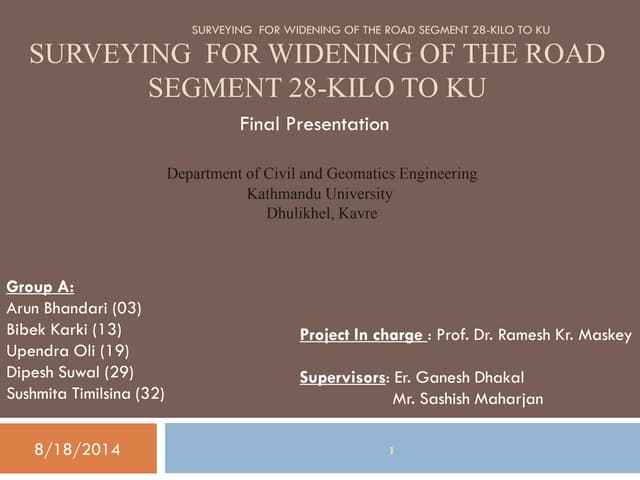 SURVEYING FOR WIDENING OF THE ROAD SEGMENT 28-KILO TO KU

SURVEYING FOR WIDENING OF THE ROAD SEGMENT 28-KILO TO KU

Final Presentation

Department of Civil and Geomatics Engineering
Kathmandu University
Dhulikhel, Kavre

Group A:
Arun Bhandari (03)
Bibek Karki (13)
Upendra Oli (19)
Dipesh Suwal (29)
Sushmita Timilsina (32)

Project In charge : Prof. Dr. Ramesh Kr. Maskey

Supervisors: Er. Ganesh Dhakal
Mr. Sashish Maharjan

8/18/2014

1